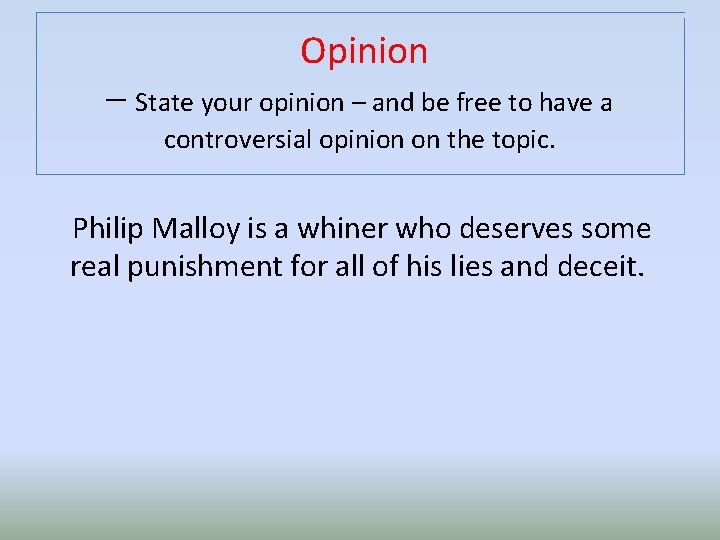 Opinion

– State your opinion – and be free to have a controversial opinion on the topic.

Philip Malloy is a whiner who deserves some real punishment for all of his lies and deceit.